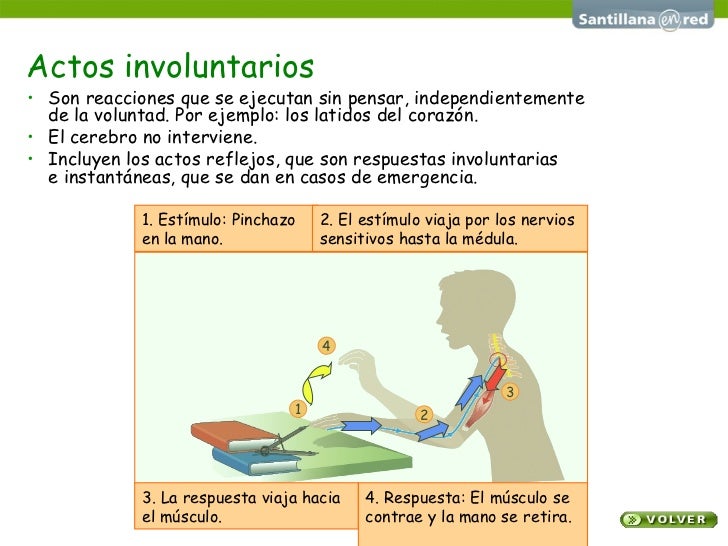 Santillana en red

Actos involuntarios

• Son reacciones que se ejecutan sin pensar, independientemente de la voluntad. Por ejemplo: los latidos del corazón.
• El cerebro no interviene.
• Incluyen los actos reflejos, que son respuestas involuntarias e instantáneas, que se dan en casos de emergencia.

1. Estímulo: Pinchazo en la mano.

2. El estímulo viaja por los nervios sensitivos hasta la médula.

4

1

2

3

3. La respuesta viaja hacia el músculo.

4. Respuesta: El músculo se contrae y la mano se retira.

VOLVER